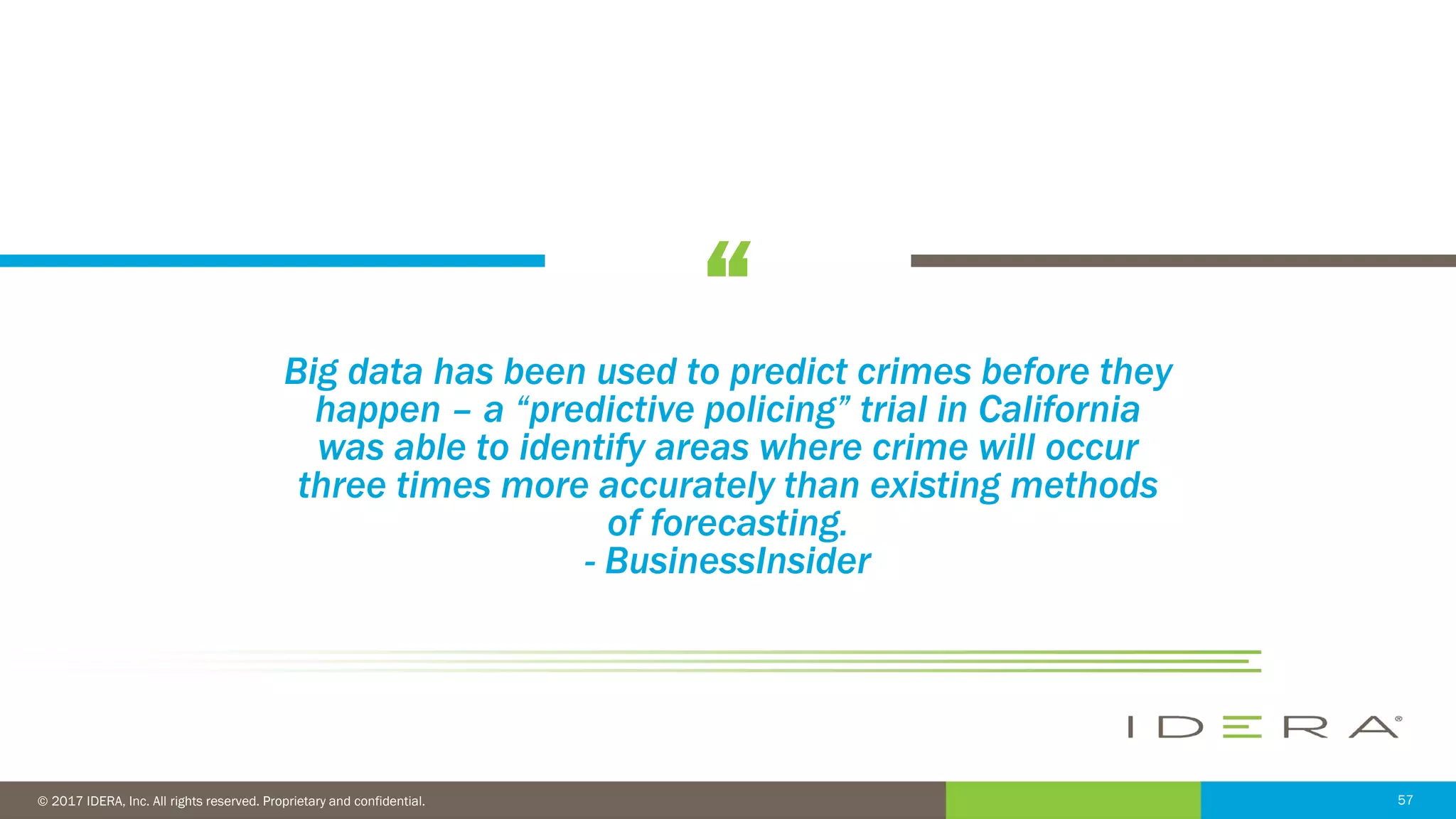 “

Big data has been used to predict crimes before they happen – a “predictive policing” trial in California was able to identify areas where crime will occur three times more accurately than existing methods of forecasting.
- BusinessInsider

IDERA®

© 2017 IDERA, Inc. All rights reserved. Proprietary and confidential.

57